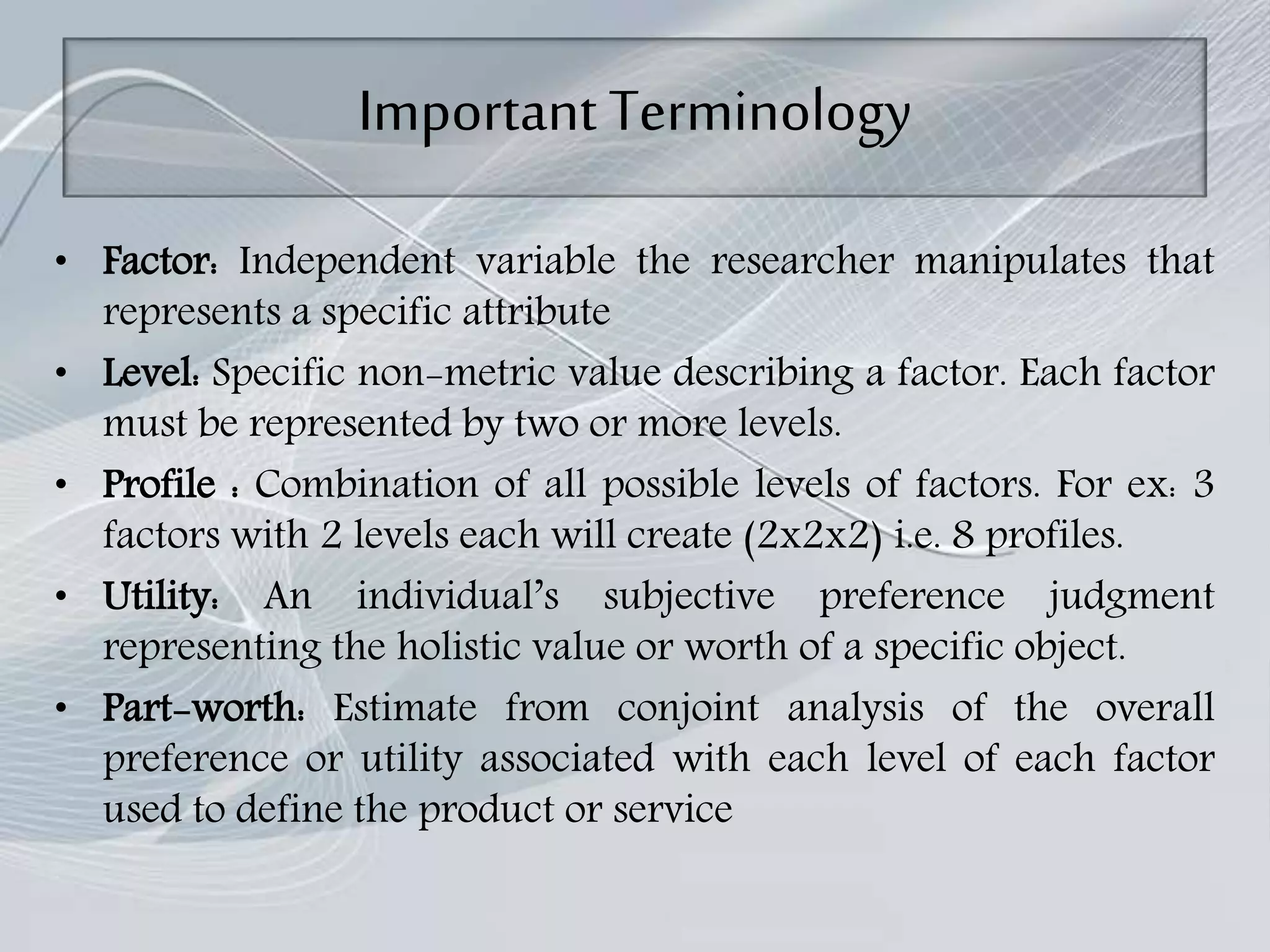 Important Terminology

• Factor: Independent variable the researcher manipulates that represents a specific attribute
• Level: Specific non-metric value describing a factor. Each factor must be represented by two or more levels.
• Profile : Combination of all possible levels of factors. For ex: 3 factors with 2 levels each will create (2x2x2) i.e. 8 profiles.
• Utility: An individual's subjective preference judgment representing the holistic value or worth of a specific object.
• Part-worth: Estimate from conjoint analysis of the overall preference or utility associated with each level of each factor used to define the product or service